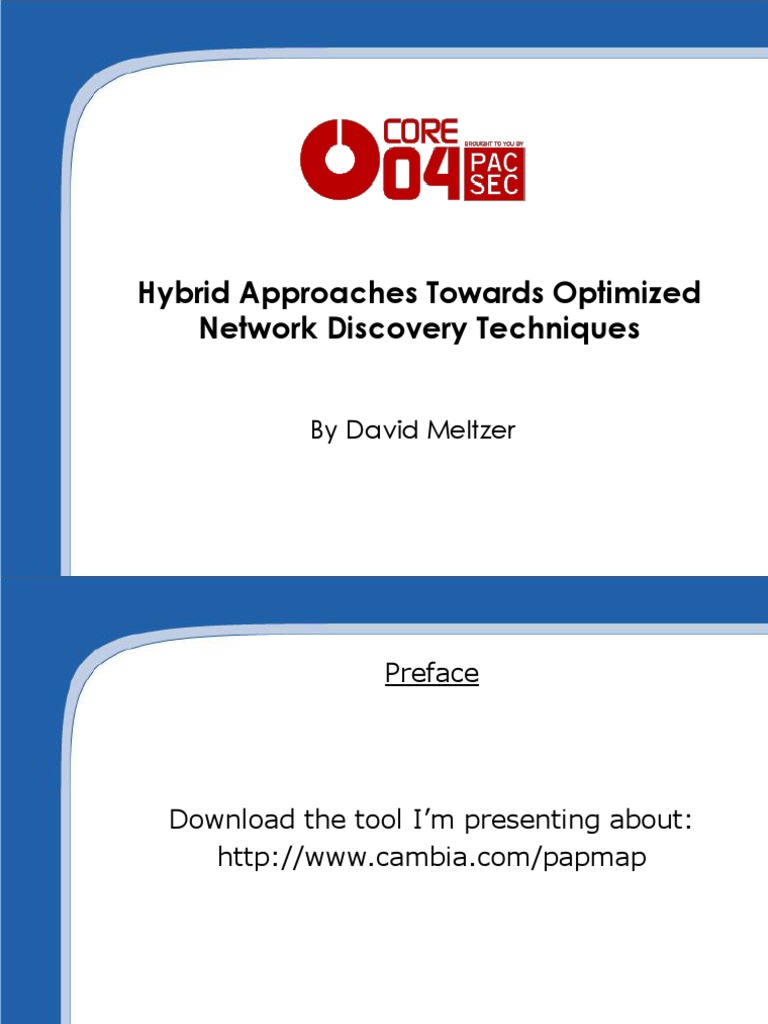 CORE 04 BROUGHT TO YOU BY PAC SEC

Hybrid Approaches Towards Optimized Network Discovery Techniques

By David Meltzer

Preface

Download the tool I'm presenting about: http://www.cambia.com/papmap